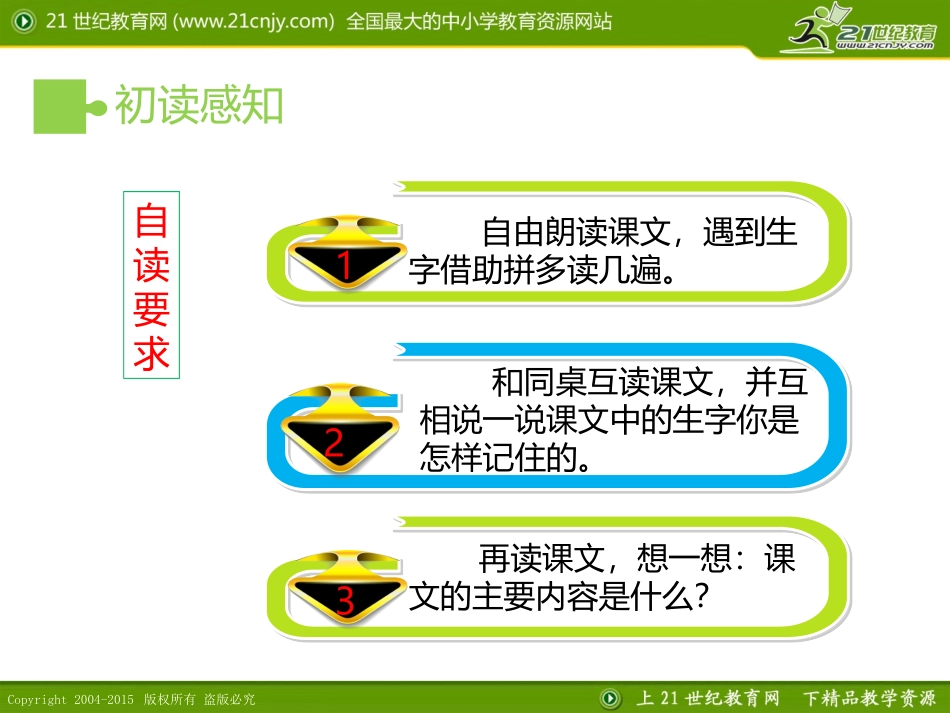 21 世纪教育网 (www.21cnjy.com) 全国最大的中小学教育资源网站

21世纪教育
www.21cnjy.com

初读感知

自读要求

1
自由朗读课文，遇到生字借助拼多读几遍。

2
和同桌互读课文，并互相说一说课文中的生字你是怎样记住的。

3
再读课文，想一想：课文的主要内容是什么？

Copyright 2004-2015 版权所有 盗版必究

上 21 世纪教育网 下精品教学资源